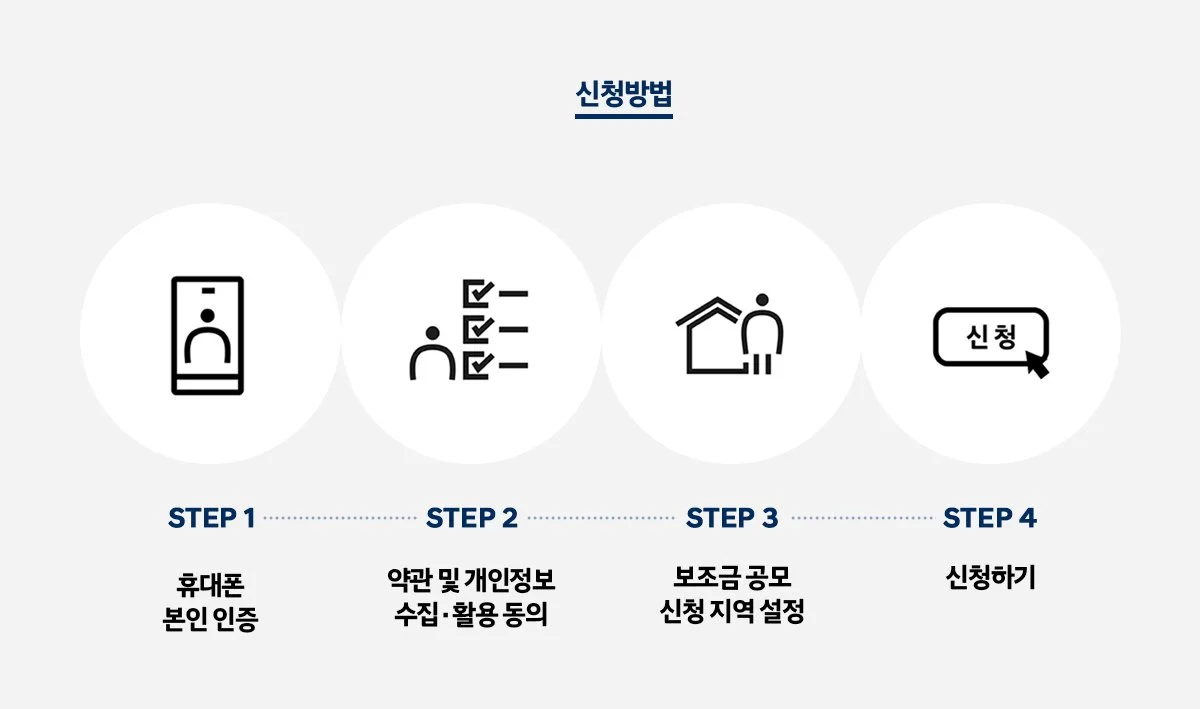 신청방법

신청

STEP 1

휴대폰
본인 인증

STEP 2

약관 및 개인정보
수집·활용 동의

STEP 3

보조금 공모
신청 지역 설정

STEP 4

신청하기